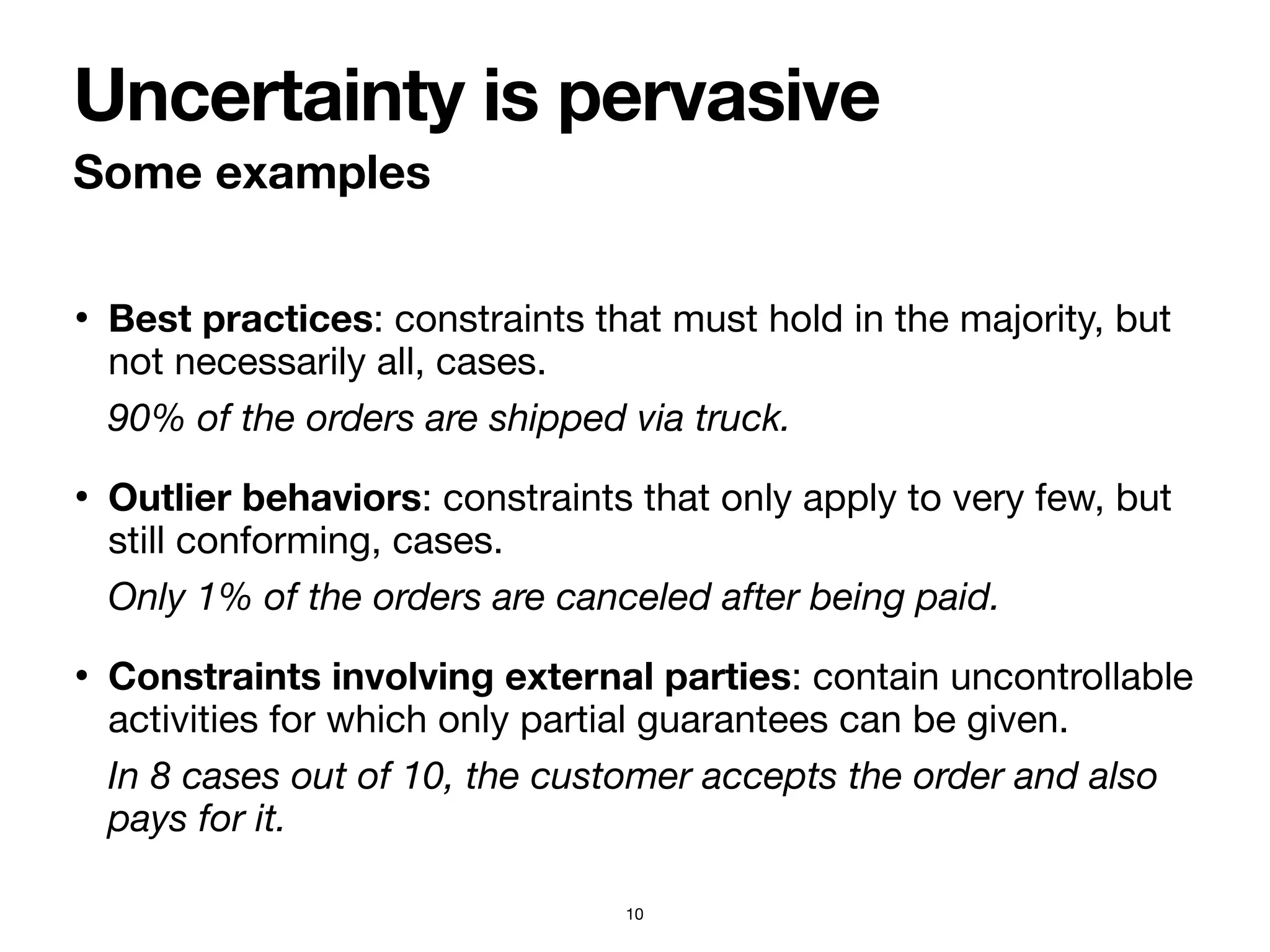 Uncertainty is pervasive

Some examples

• Best practices: constraints that must hold in the majority, but not necessarily all, cases.

90% of the orders are shipped via truck.

• Outlier behaviors: constraints that only apply to very few, but still conforming, cases.

Only 1% of the orders are canceled after being paid.

• Constraints involving external parties: contain uncontrollable activities for which only partial guarantees can be given.

In 8 cases out of 10, the customer accepts the order and also pays for it.

10